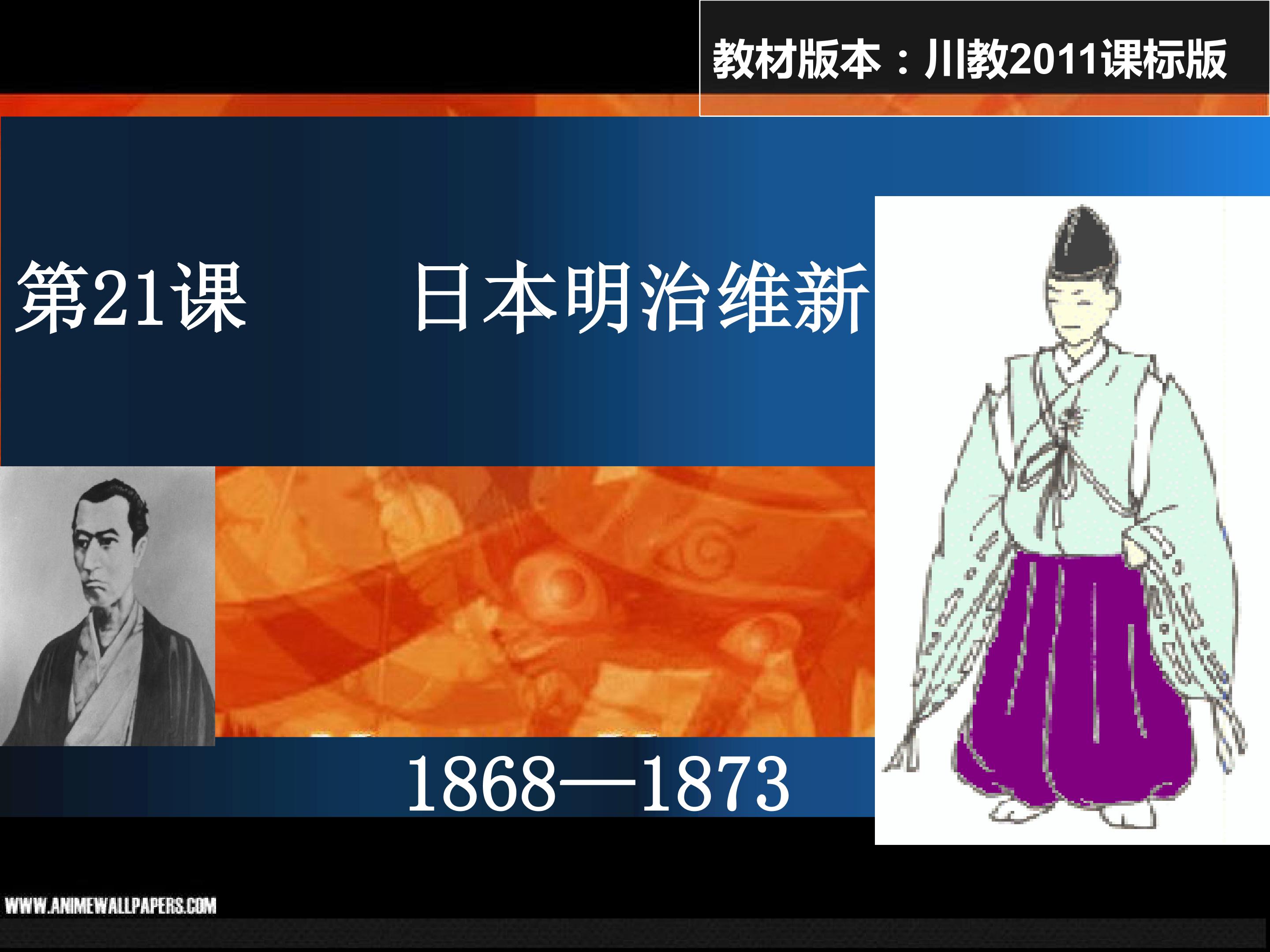 教材版本：川教2011课标版

第21课　　日本明治维新

1868—1873

WWW.ANIMEWALLPAPERS.COM